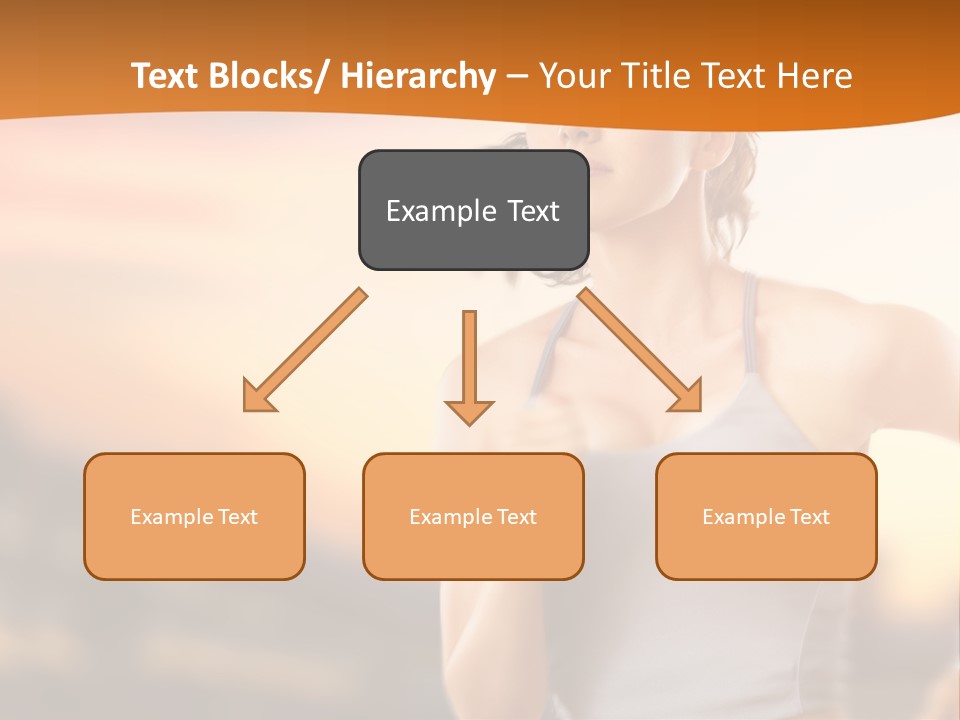 Text Blocks/ Hierarchy – Your Title Text Here

Example Text

Example Text

Example Text

Example Text